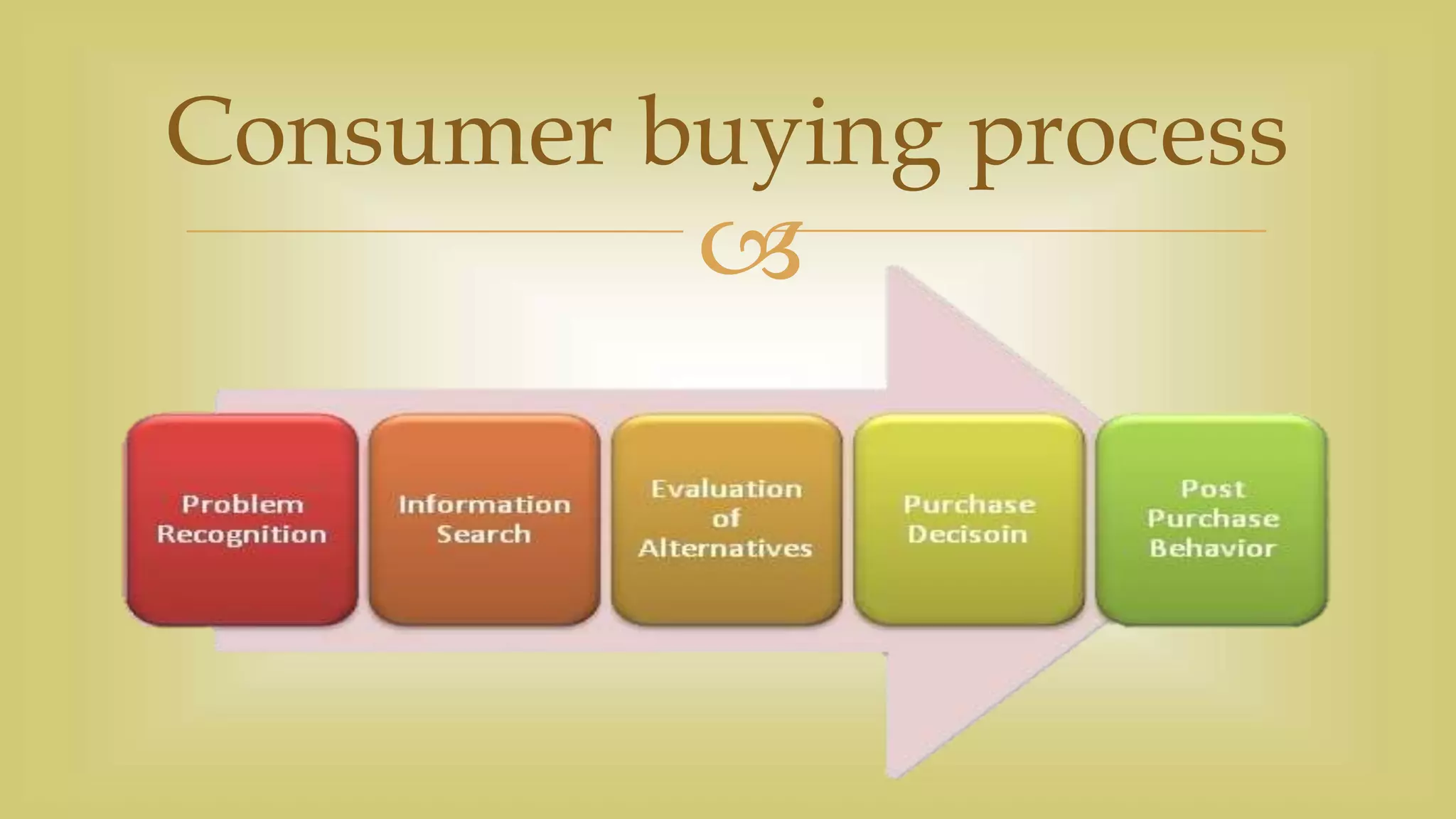 Consumer buying process

Problem Recognition

Information Search

Evaluation of Alternatives

Purchase Decisoin

Post Purchase Behavior